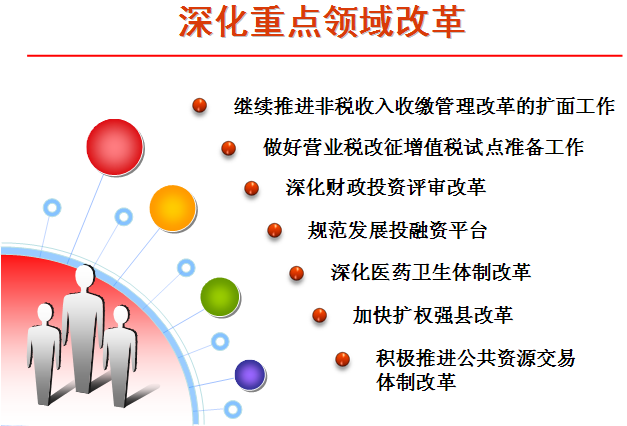 深化重点领域改革

继续推进非税收入收缴管理改革的扩面工作

做好营业税改征增值税试点准备工作

深化财政投资评审改革

规范发展投融资平台

深化医药卫生体制改革

加快扩权强县改革

积极推进公共资源交易体制改革